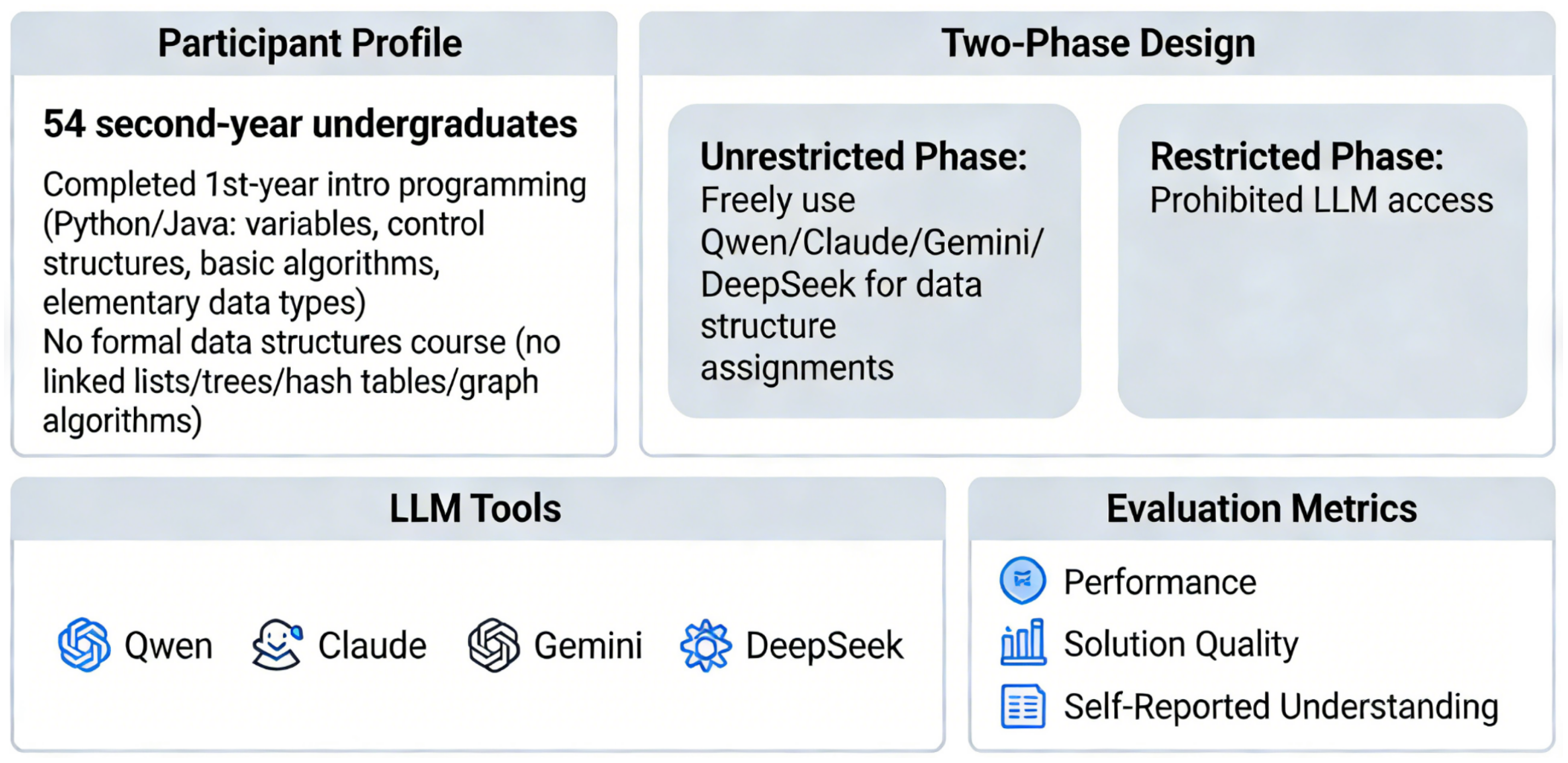 Participant Profile

54 second-year undergraduates

Completed 1st-year intro programming (Python/Java: variables, control structures, basic algorithms, elementary data types)
No formal data structures course (no linked lists/trees/hash tables/graph algorithms)

Two-Phase Design

Unrestricted Phase:
Freely use Qwen/Claude/Gemini/DeepSeek for data structure assignments

Restricted Phase:
Prohibited LLM access

LLM Tools

Qwen Claude Gemini DeepSeek

Evaluation Metrics

Performance
Solution Quality
Self-Reported Understanding